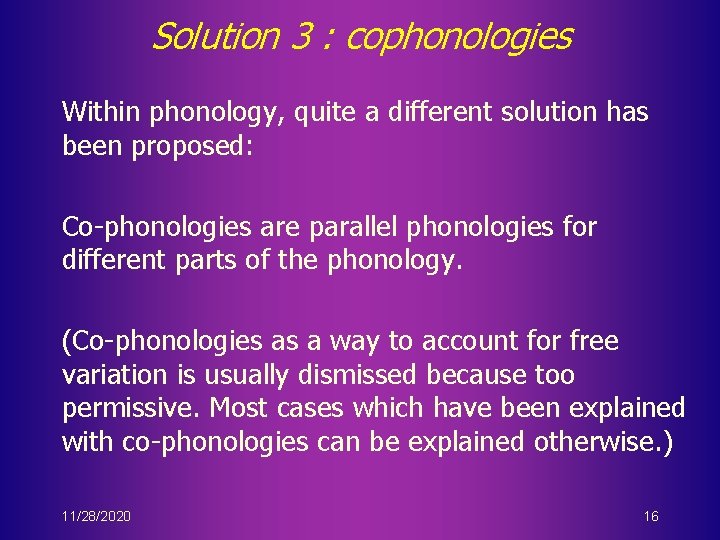 Solution 3 : cophonologies

Within phonology, quite a different solution has been proposed:

Co-phonologies are parallel phonologies for different parts of the phonology.

(Co-phonologies as a way to account for free variation is usually dismissed because too permissive. Most cases which have been explained with co-phonologies can be explained otherwise.)

11/28/2020

16